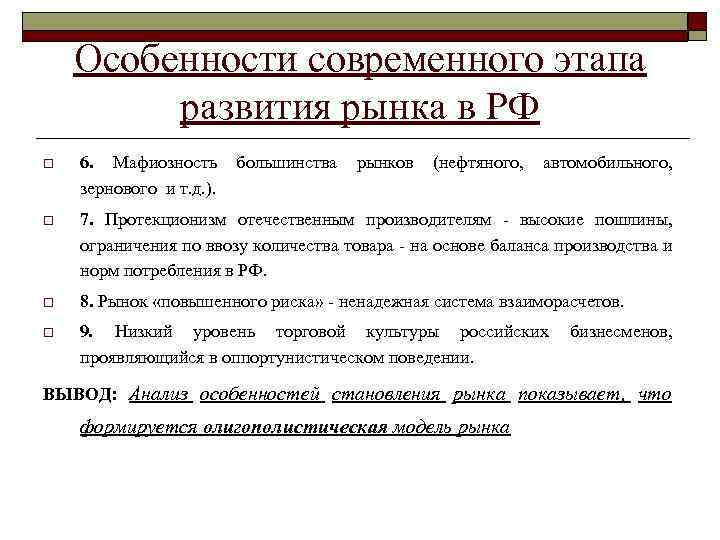 Особенности современного этапа развития рынка в РФ

6. Мафиозность большинства рынков (нефтяного, автомобильного, зернового и т.д.).

7. Протекционизм отечественным производителям - высокие пошлины, ограничения по ввозу количества товара - на основе баланса производства и норм потребления в РФ.

8. Рынок «повышенного риска» - ненадежная система взаиморасчетов.

9. Низкий уровень торговой культуры российских бизнесменов, проявляющийся в оппортунистическом поведении.

ВЫВОД: Анализ особенностей становления рынка показывает, что формируется олигополистическая модель рынка